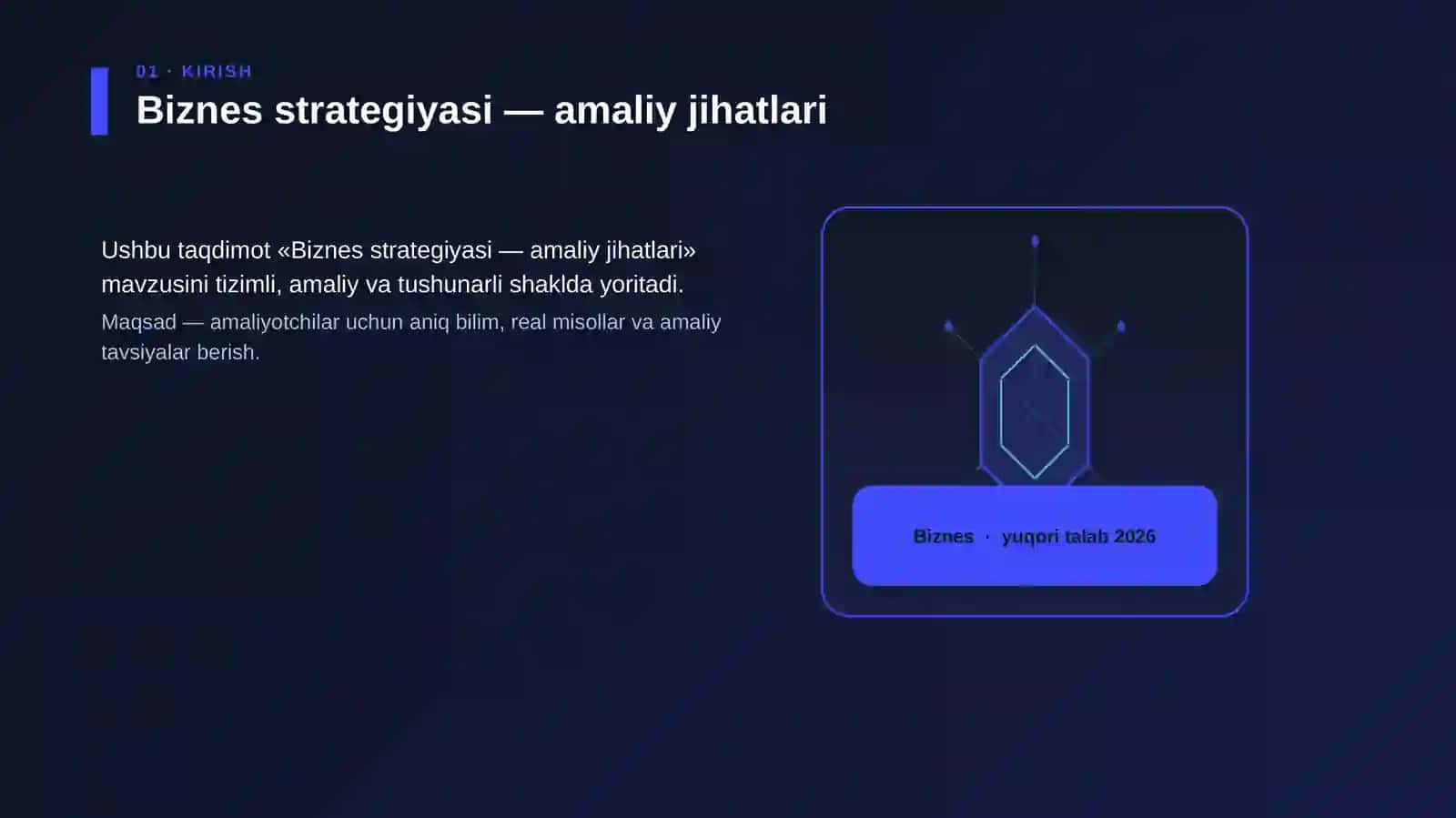 01 · KIRISH

Biznes strategiyasi — amaliy jihatlari

Ushbu taqdimot «Biznes strategiyasi — amaliy jihatlari» mavzusini tizimli, amaliy va tushunarli shaklda yoritadi.

Maqsad — amaliyotchilar uchun aniq bilim, real misollar va amaliy tavsiyalar berish.

Biznes · yuqori talab 2026